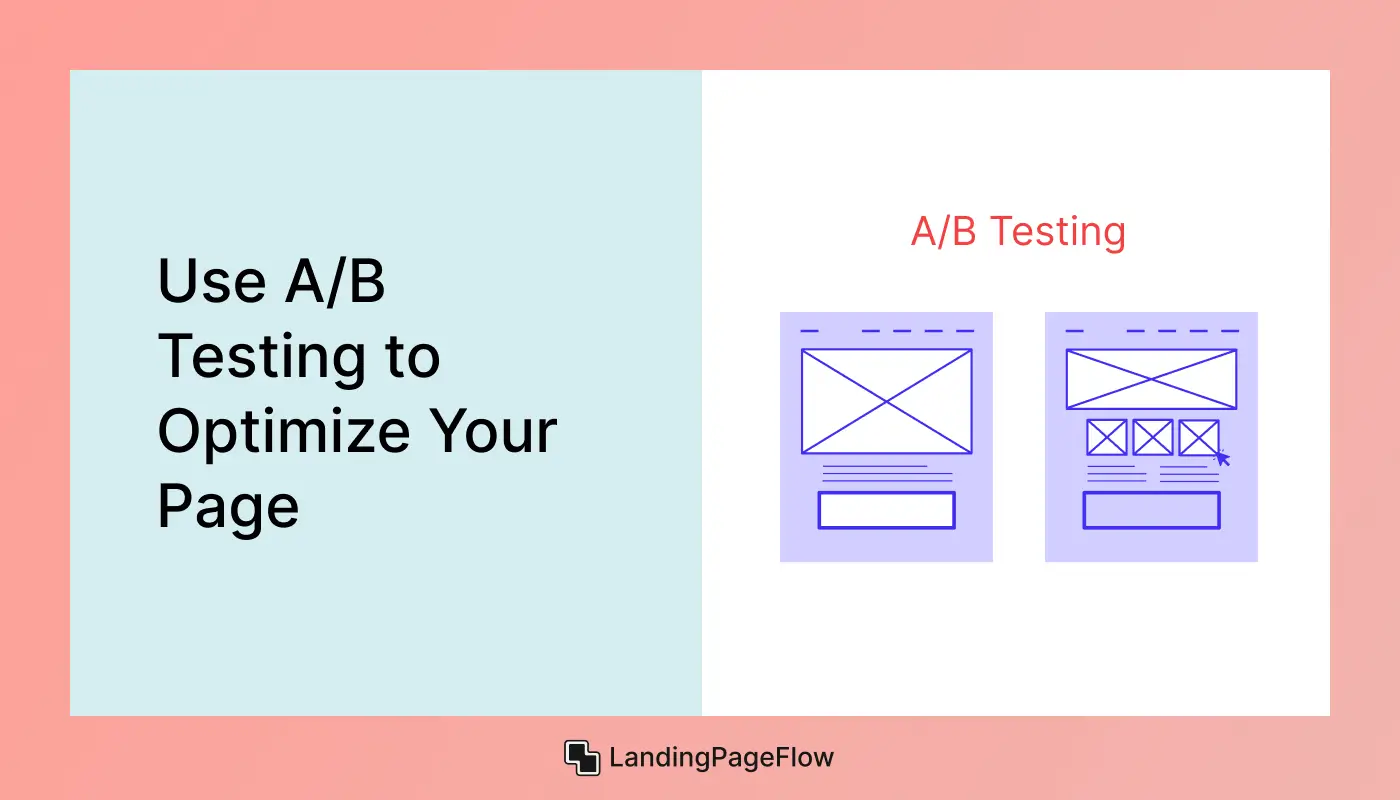 Use A/B Testing to Optimize Your Page

A/B Testing

LandingPageFlow